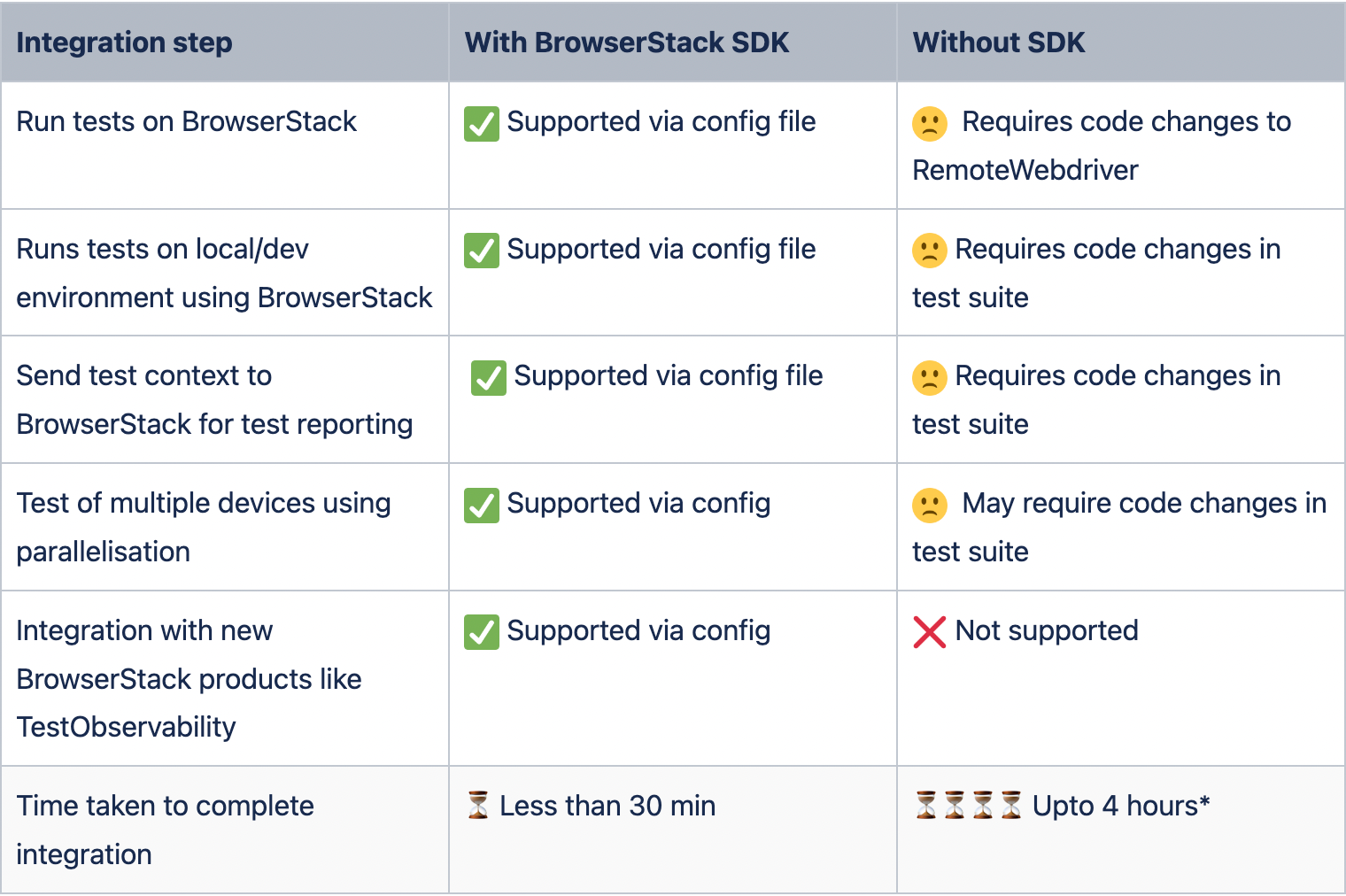 | Integration step | With BrowserStack SDK | Without SDK |
|---|---|---|
| Run tests on BrowserStack | ✅ Supported via config file | 🙁 Requires code changes to RemoteWebdriver |
| Runs tests on local/dev environment using BrowserStack | ✅ Supported via config file | 🙁 Requires code changes in test suite |
| Send test context to BrowserStack for test reporting | ✅ Supported via config file | 🙁 Requires code changes in test suite |
| Test of multiple devices using parallelisation | ✅ Supported via config | 🙁 May require code changes in test suite |
| Integration with new BrowserStack products like TestObservability | ✅ Supported via config | ❌ Not supported |
| Time taken to complete integration | ⏳ Less than 30 min | ⏳⏳⏳⏳ Upto 4 hours* |